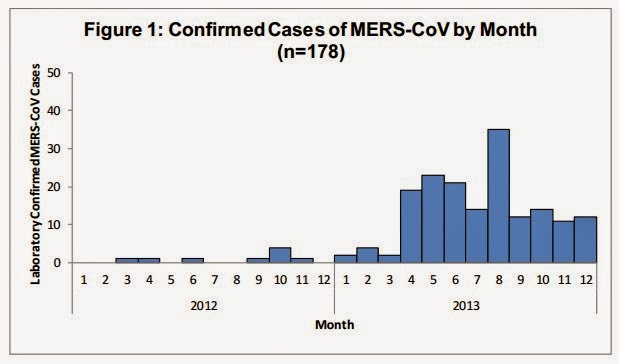 Figure 1: Confirmed Cases of MERS-CoV by Month (n=178)

Laboratory Confirmed MERS-CoV Cases

50
40
30
20
10
0

1 2 3 4 5 6 7 8 9 10 11 12 1 2 3 4 5 6 7 8 9 10 11 12

2012 2013

Month